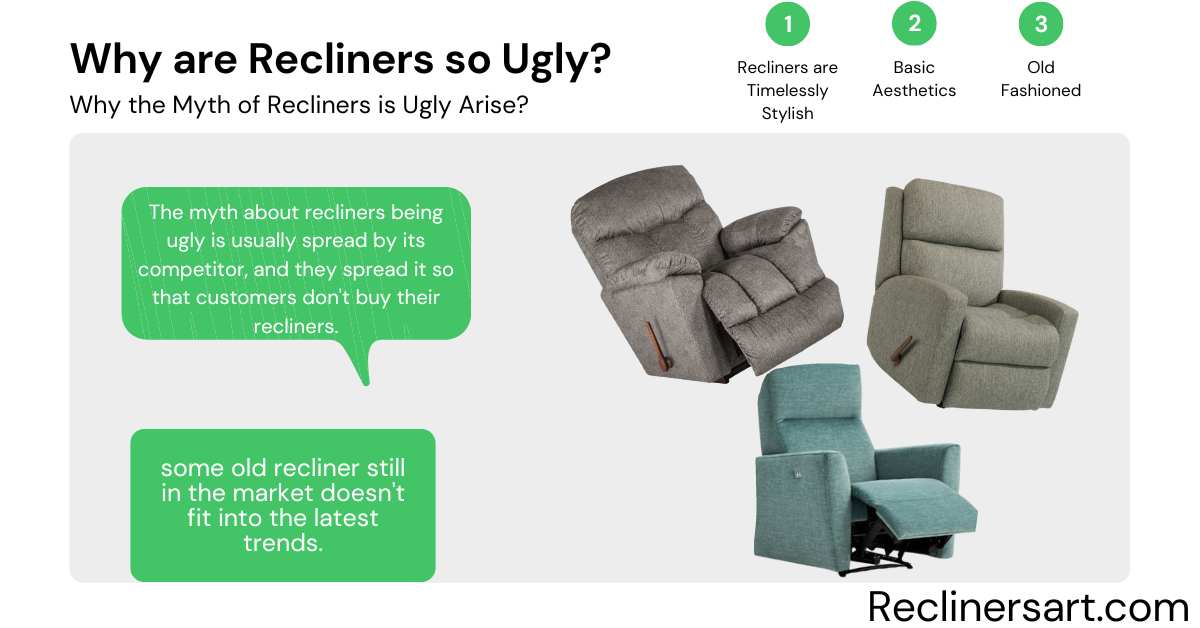 Why are Recliners so Ugly?

Why the Myth of Recliners is Ugly Arise?

1
Recliners are Timelessly Stylish

2
Basic Aesthetics

3
Old Fashioned

The myth about recliners being ugly is usually spread by its competitor, and they spread it so that customers don't buy their recliners.

some old recliner still in the market doesn't fit into the latest trends.

Reclinersart.com